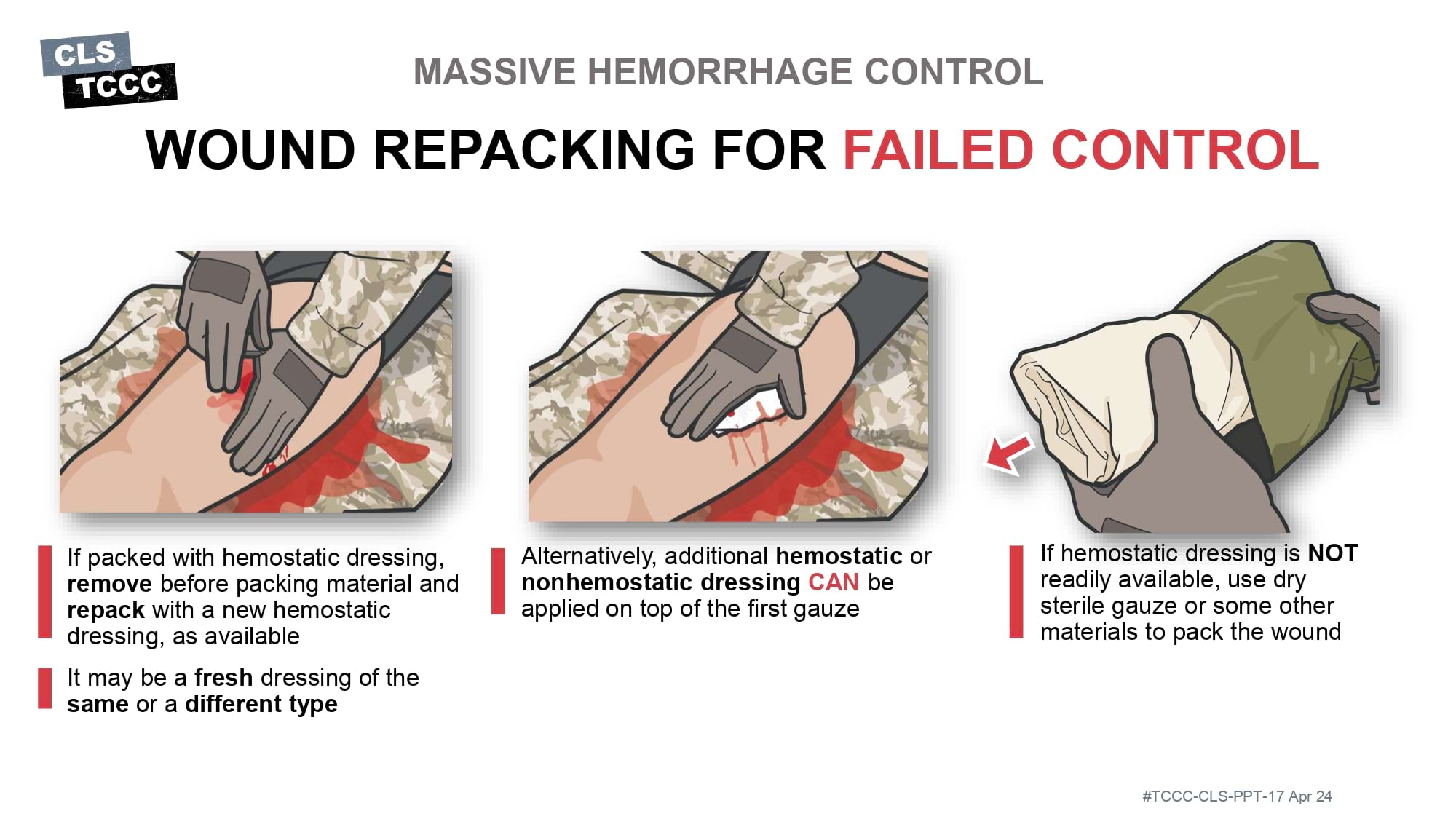 CLS
TCCC

MASSIVE HEMORRHAGE CONTROL

WOUND REPACKING FOR FAILED CONTROL

If packed with hemostatic dressing, remove before packing material and repack with a new hemostatic dressing, as available

It may be a fresh dressing of the same or a different type

Alternatively, additional hemostatic or nonhemostatic dressing CAN be applied on top of the first gauze

If hemostatic dressing is NOT readily available, use dry sterile gauze or some other materials to pack the wound

#TCCC-CLS-PPT-17 Apr 24